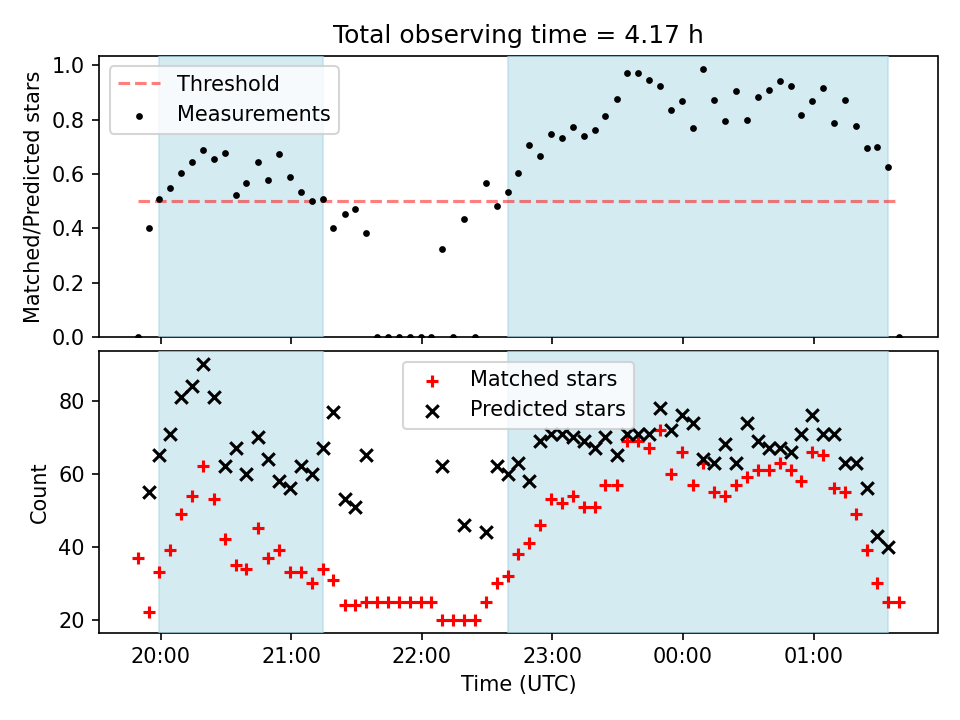 Total observing time = 4.17 h

Threshold
Measurements

Matched/Predicted stars

1.0
0.8
0.6
0.4
0.2
0.0

Matched stars
Predicted stars

Count

80
60
40
20

20:00
21:00
22:00
23:00
00:00
01:00

Time (UTC)